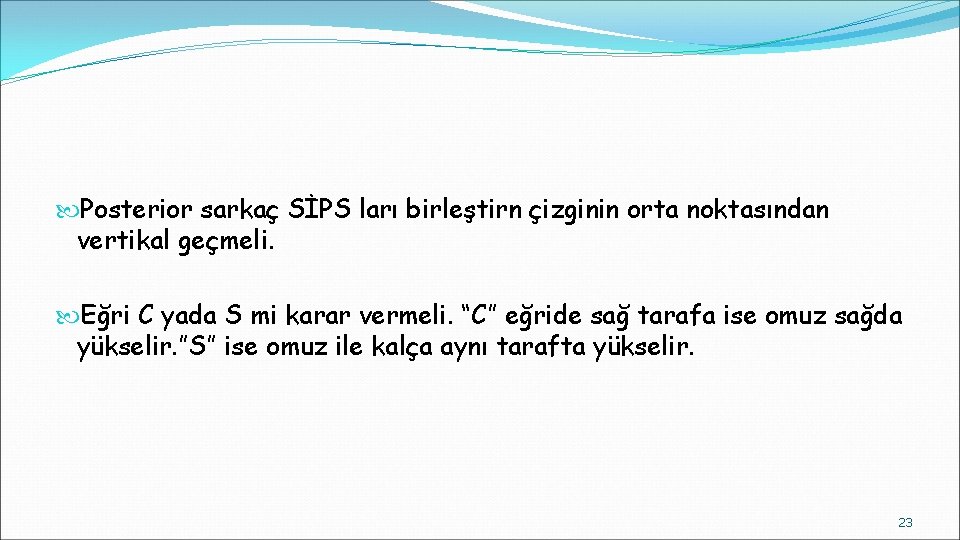 Posterior sarkaç SİPS ları birleştirn çizginin orta noktasından vertikal geçmeli.

Eğri C yada S mi karar vermeli. “C” eğride sağ tarafa ise omuz sağda yükselir.”S” ise omuz ile kalça aynı tarafta yükselir.

23